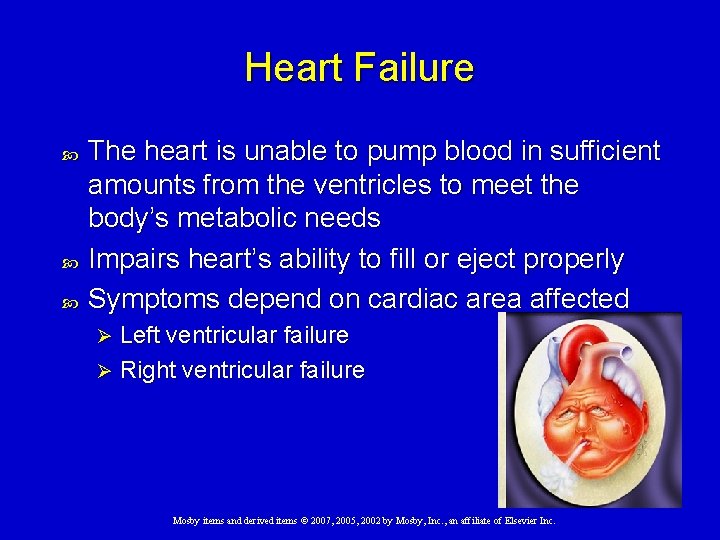 Heart Failure

The heart is unable to pump blood in sufficient amounts from the ventricles to meet the body's metabolic needs

Impairs heart's ability to fill or eject properly

Symptoms depend on cardiac area affected

Left ventricular failure

Right ventricular failure

Mosby items and derived items © 2007, 2005, 2002 by Mosby, Inc., an affiliate of Elsevier Inc.